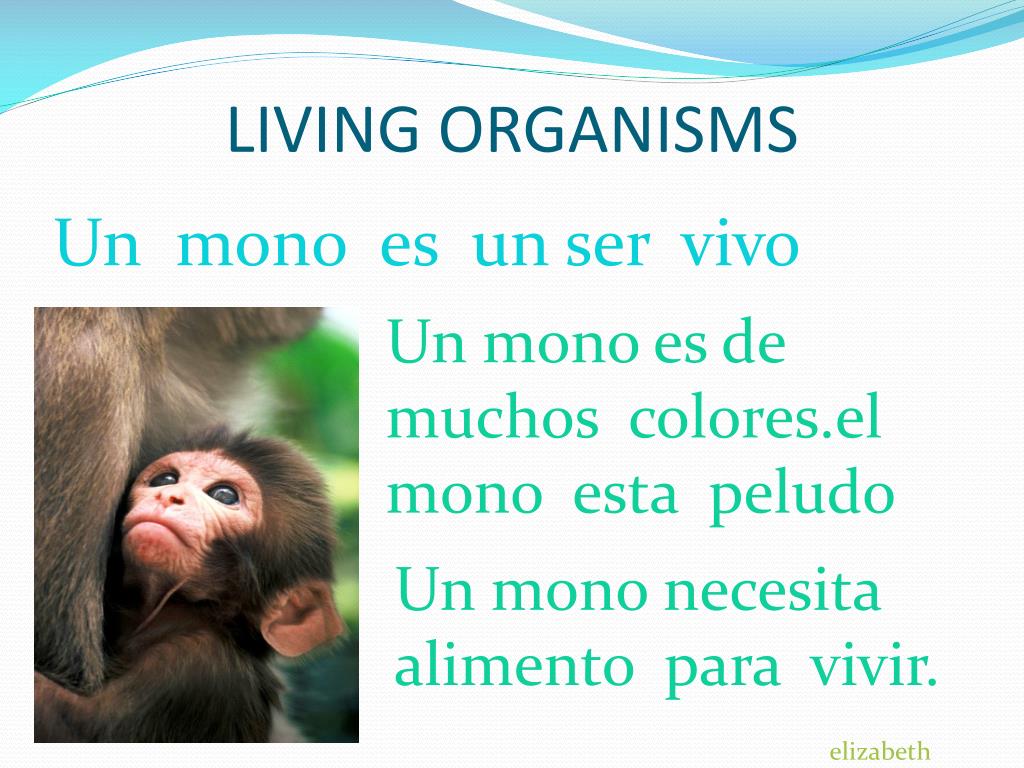 LIVING ORGANISMS

Un mono es un ser vivo

Un mono es de muchos colores.el mono esta peludo

Un mono necesita alimento para vivir.

elizabeth